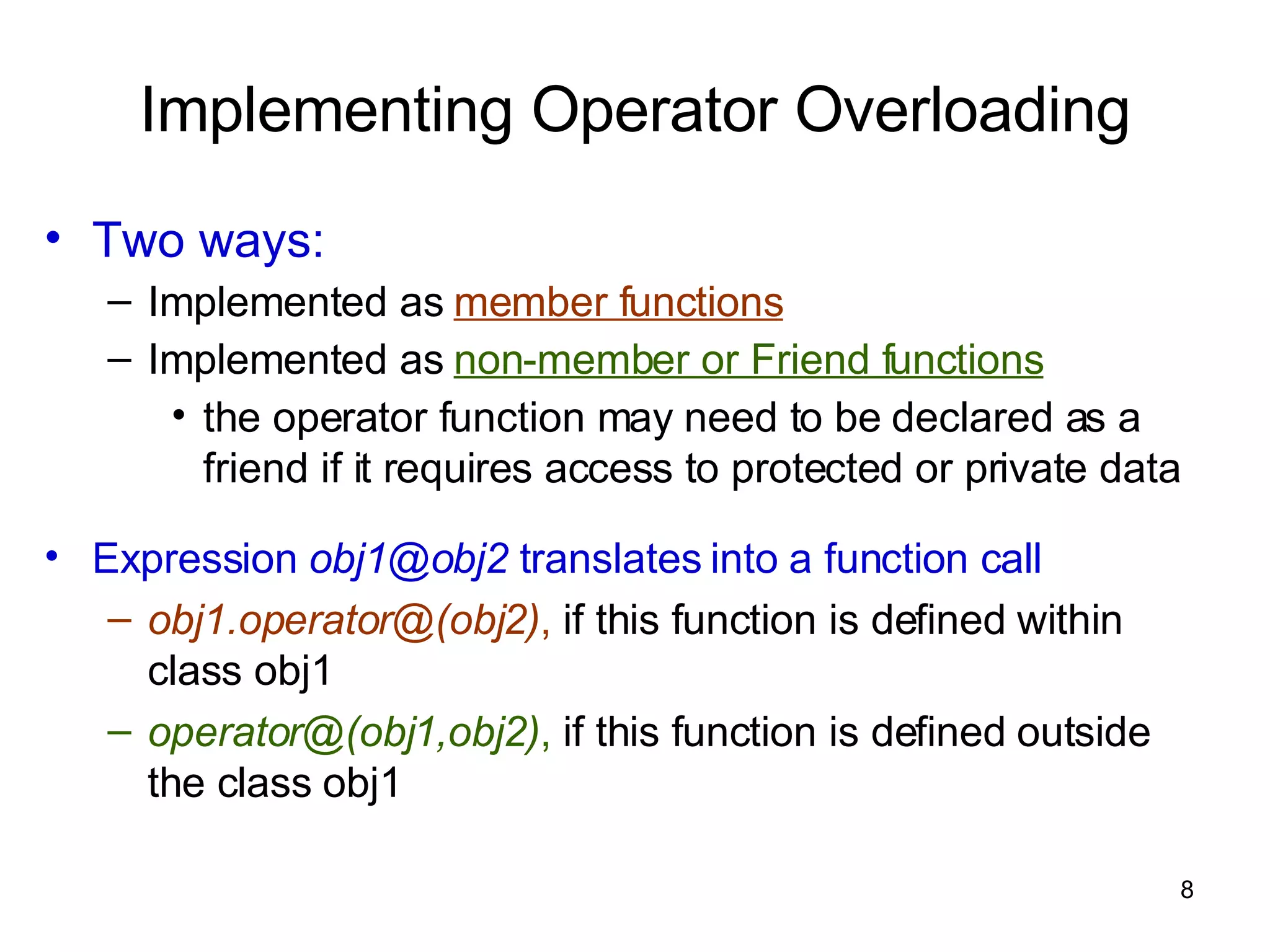 Implementing Operator Overloading

• Two ways:
  – Implemented as member functions
  – Implemented as non-member or Friend functions
    • the operator function may need to be declared as a friend if it requires access to protected or private data

• Expression obj1@obj2 translates into a function call
  – obj1.operator@(obj2), if this function is defined within class obj1
  – operator@(obj1,obj2), if this function is defined outside the class obj1

8